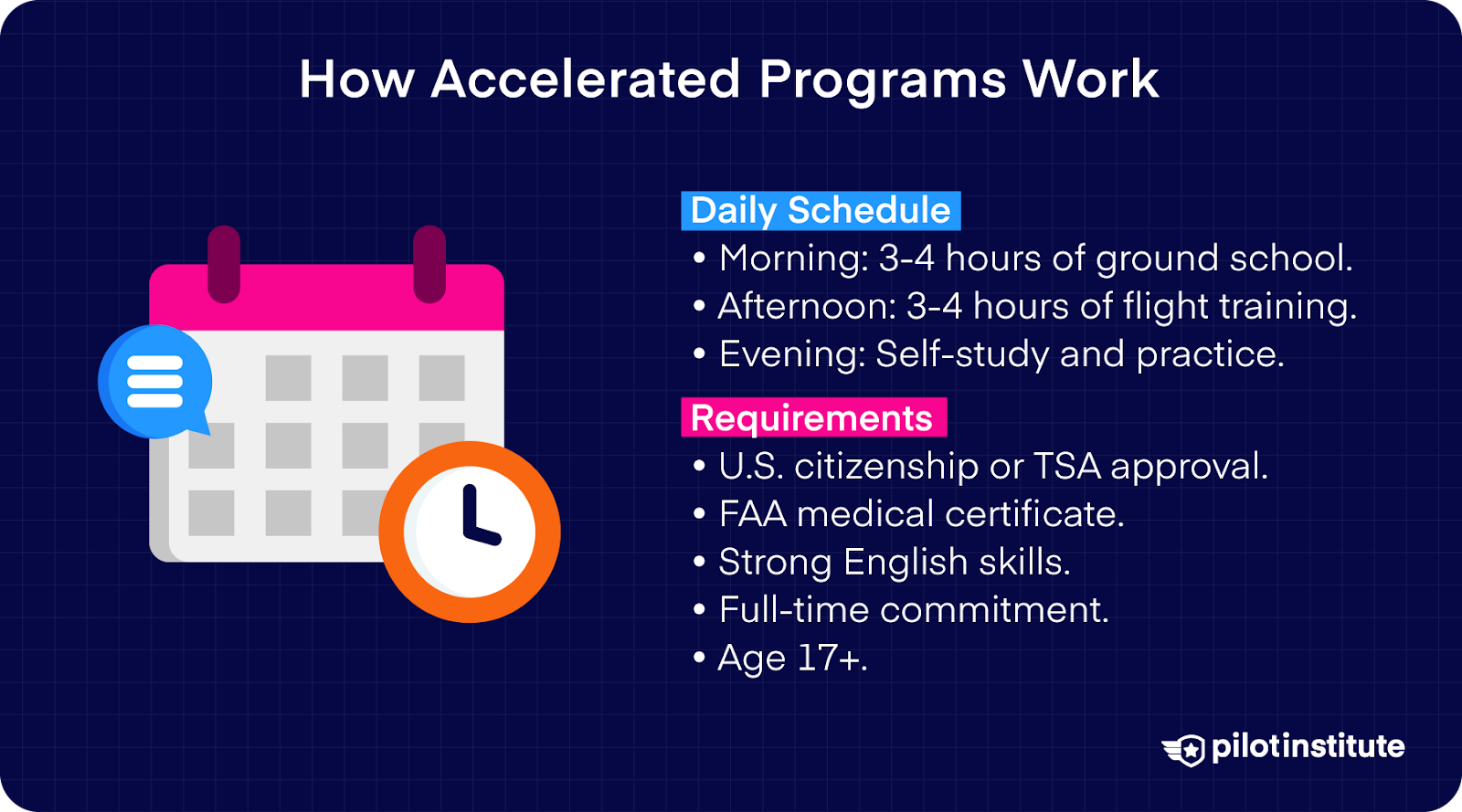 How Accelerated Programs Work

Daily Schedule
• Morning: 3-4 hours of ground school.
• Afternoon: 3-4 hours of flight training.
• Evening: Self-study and practice.

Requirements
• U.S. citizenship or TSA approval.
• FAA medical certificate.
• Strong English skills.
• Full-time commitment.
• Age 17+.

pilotinstitute